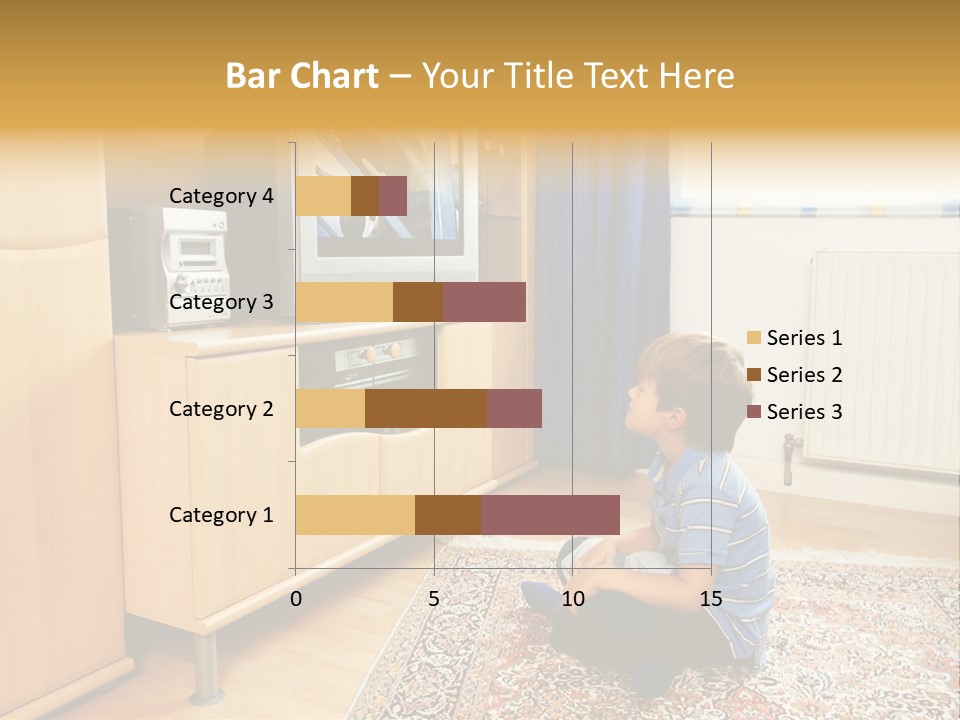 Bar Chart – Your Title Text Here

Category 4
Category 3
Category 2
Category 1

0
5
10
15

Series 1
Series 2
Series 3